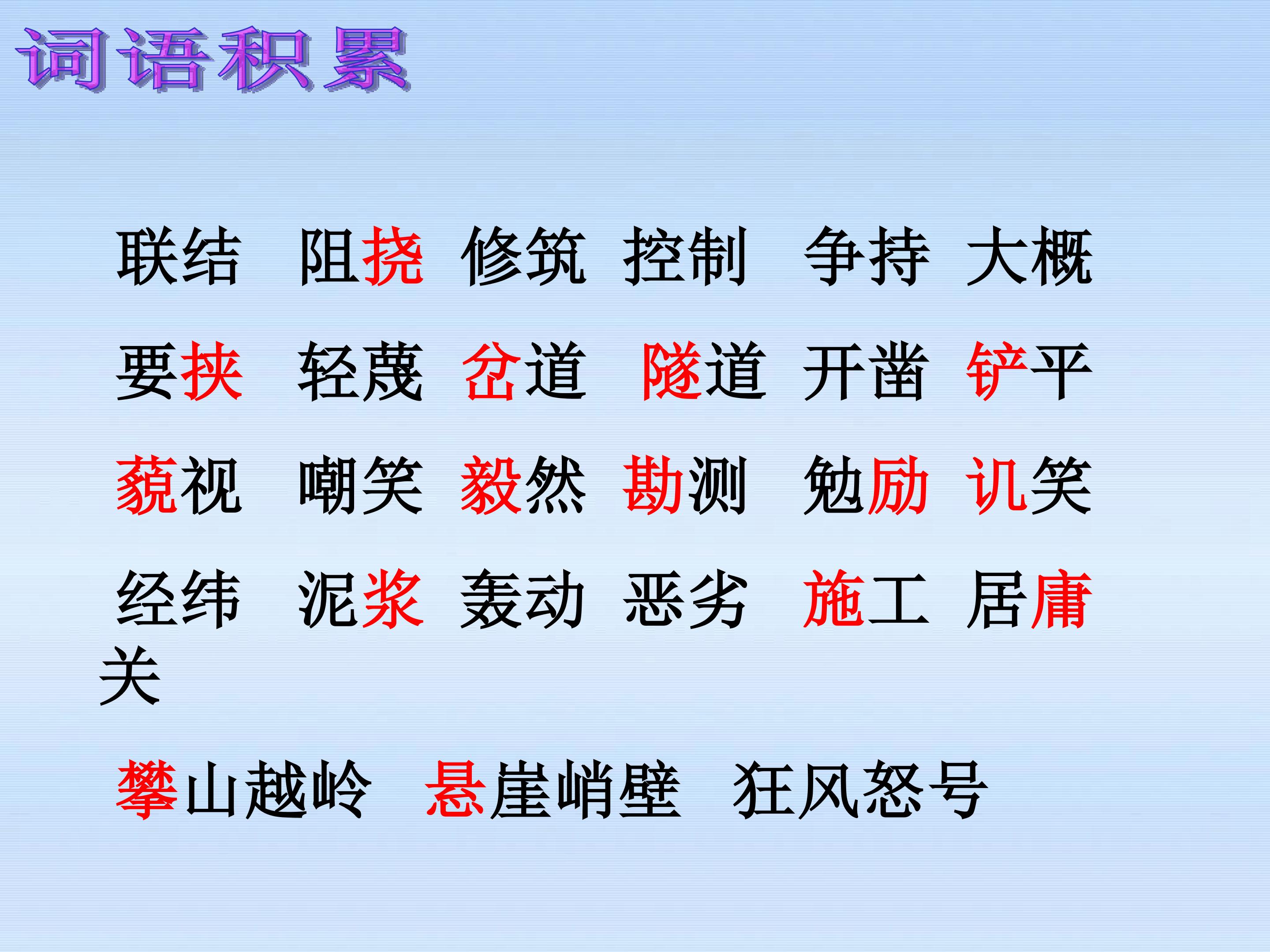 词语积累

联结 阻挠 修筑 控制 争持 大概

要挟 轻蔑 岔道 隧道 开凿 铲平

藐视 嘲笑 毅然 勘测 勉励 讥笑

经纬 泥浆 轰动 恶劣 施工 居庸关

攀山越岭 悬崖峭壁 狂风怒号